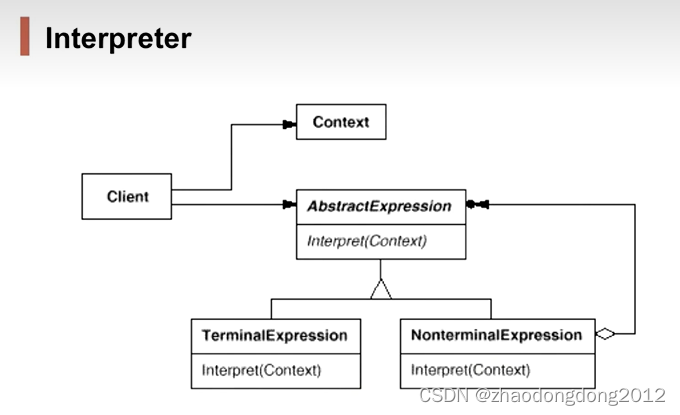 Interpreter

Context

Client

AbstractExpression

Interpret(Context)

TerminalExpression

Interpret(Context)

NonterminalExpression

Interpret(Context)

CSDN @zhaodongdong2012